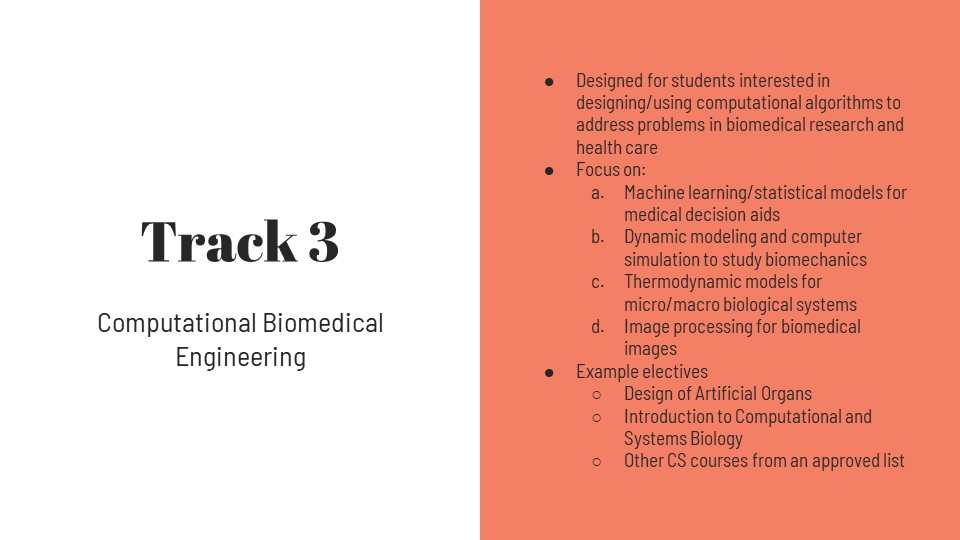 Track 3

Computational Biomedical Engineering

● Designed for students interested in designing/using computational algorithms to address problems in biomedical research and health care
● Focus on:
a. Machine learning/statistical models for medical decision aids
b. Dynamic modeling and computer simulation to study biomechanics
c. Thermodynamic models for micro/macro biological systems
d. Image processing for biomedical images
● Example electives
○ Design of Artificial Organs
○ Introduction to Computational and Systems Biology
○ Other CS courses from an approved list